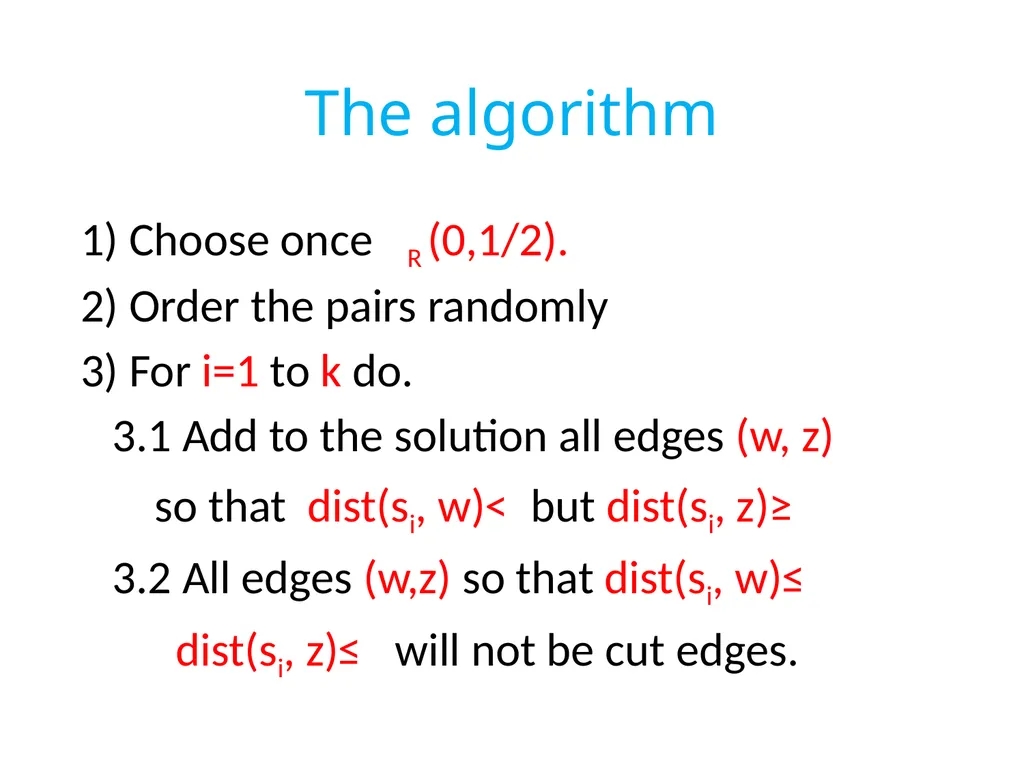 The algorithm

1) Choose once $_R$ (0,1/2).

2) Order the pairs randomly

3) For i=1 to k do.

3.1 Add to the solution all edges (w, z) so that dist($s_i$, w)< but dist($s_i$, z)≥

3.2 All edges (w,z) so that dist($s_i$, w)≤ dist($s_i$, z)≤ will not be cut edges.